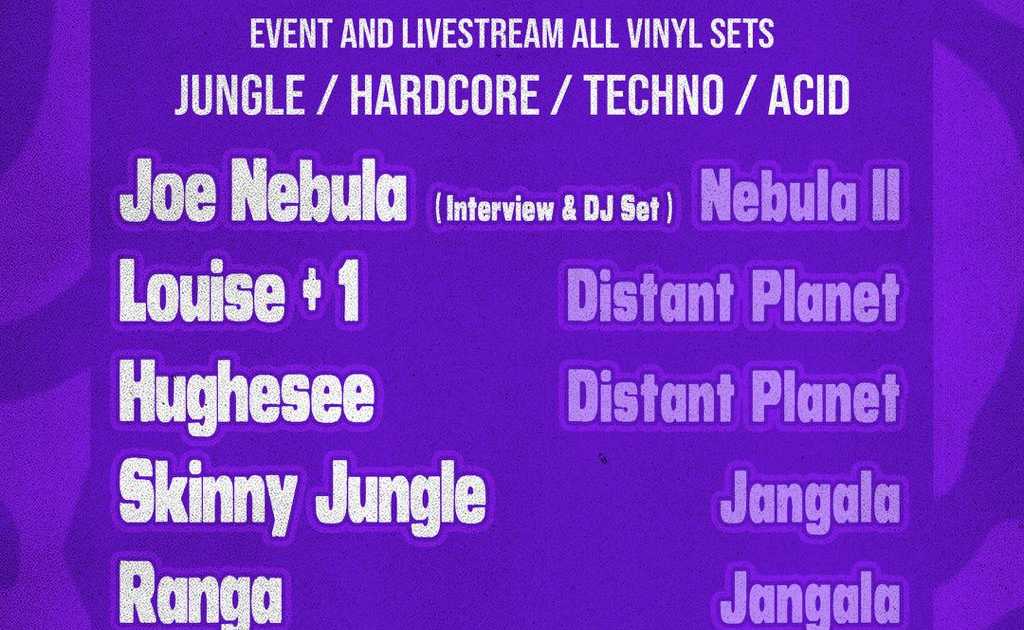 EVENT AND LIVESTREAM ALL VINYL SETS
JUNGLE / HARDCORE / TECHNO / ACID

Joe Nebula ( Interview & DJ Set ) Nebula II
Louise + 1 Distant Planet
Hughesee Distant Planet
Skinny Jungle Jangala
Ranga Jangala